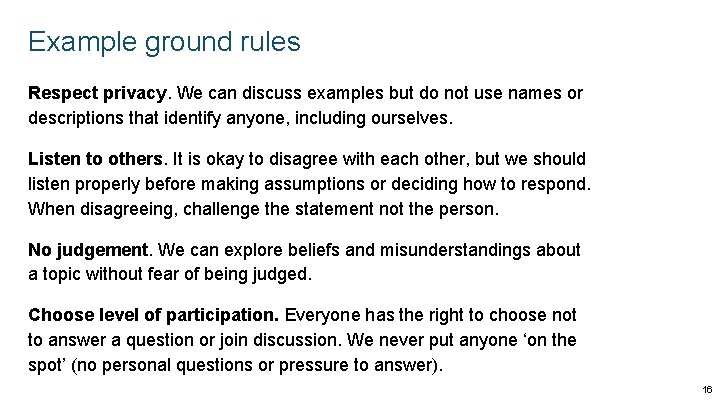 Example ground rules

Respect privacy. We can discuss examples but do not use names or descriptions that identify anyone, including ourselves.

Listen to others. It is okay to disagree with each other, but we should listen properly before making assumptions or deciding how to respond. When disagreeing, challenge the statement not the person.

No judgement. We can explore beliefs and misunderstandings about a topic without fear of being judged.

Choose level of participation. Everyone has the right to choose not to answer a question or join discussion. We never put anyone ‘on the spot’ (no personal questions or pressure to answer).

16